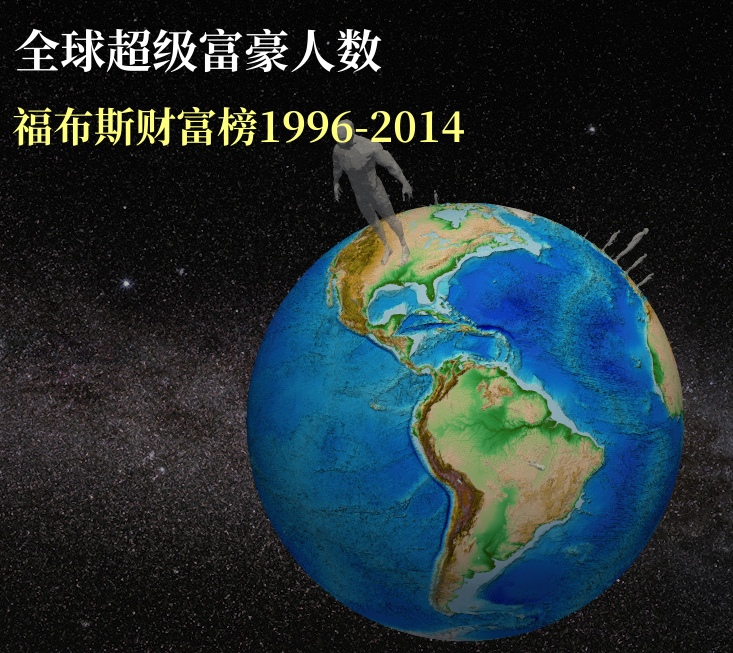 全球超级富豪人数

福布斯财富榜1996-2014